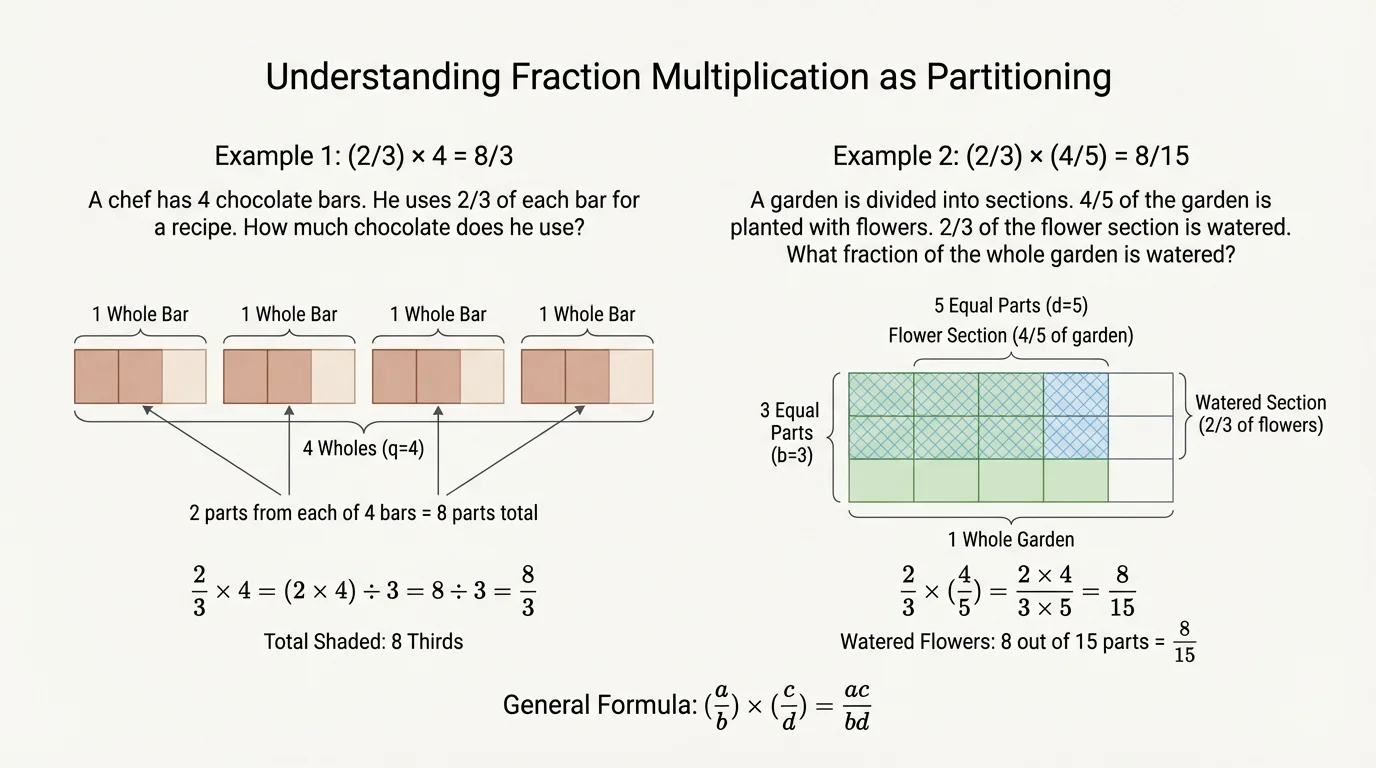 Understanding Fraction Multiplication as Partitioning

Example 1: (2/3) × 4 = 8/3

A chef has 4 chocolate bars. He uses 2/3 of each bar for a recipe. How much chocolate does he use?

1 Whole Bar
1 Whole Bar
1 Whole Bar
1 Whole Bar

4 Wholes (q=4)

2 parts from each of 4 bars = 8 parts total

$\frac{2}{3} \times 4 = (2 \times 4) \div 3 = 8 \div 3 = \frac{8}{3}$

Total Shaded: 8 Thirds

Example 2: (2/3) × (4/5) = 8/15

A garden is divided into sections. 4/5 of the garden is planted with flowers. 2/3 of the flower section is watered. What fraction of the whole garden is watered?

5 Equal Parts (d=5)

Flower Section (4/5 of garden)

3 Equal Parts (b=3)

Watered Section (2/3 of flowers)

1 Whole Garden

$\frac{2}{3} \times (\frac{4}{5}) = \frac{2 \times 4}{3 \times 5} = \frac{8}{15}$

Watered Flowers: 8 out of 15 parts = $\frac{8}{15}$

General Formula: $(\frac{a}{b}) \times (\frac{c}{d}) = \frac{ac}{bd}$